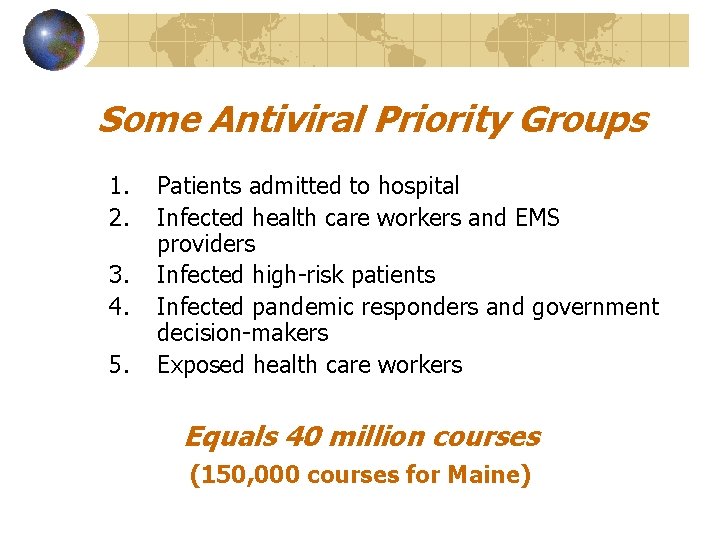 Some Antiviral Priority Groups

1. Patients admitted to hospital
2. Infected health care workers and EMS providers
3. Infected high-risk patients
4. Infected pandemic responders and government decision-makers
5. Exposed health care workers

Equals 40 million courses
(150,000 courses for Maine)